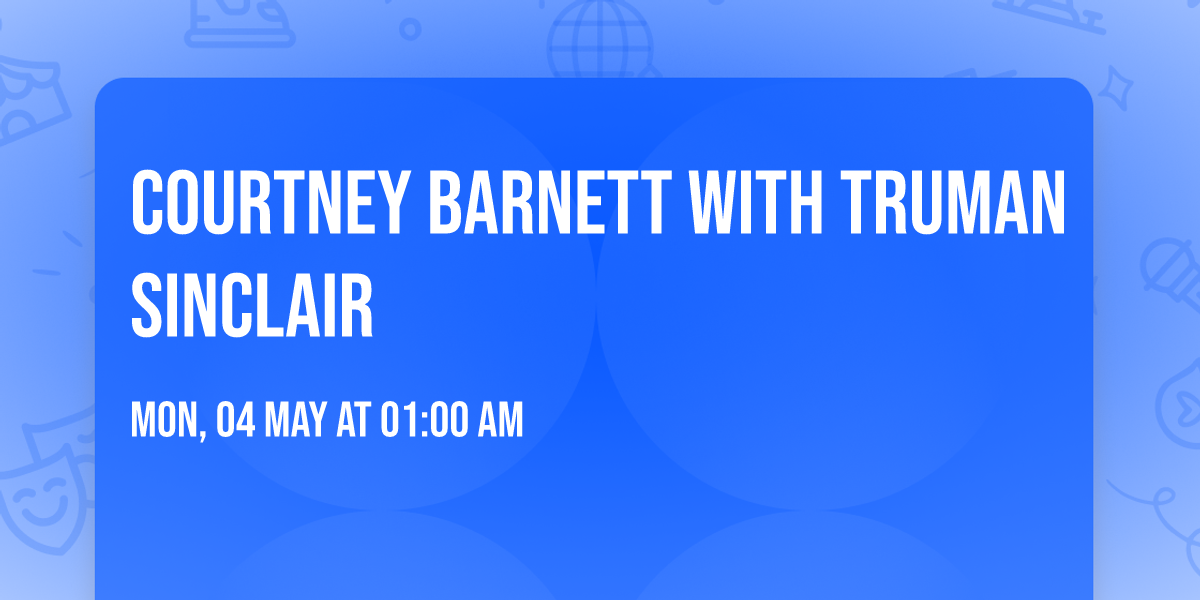 COURTNEY BARNETT WITH TRUMAN SINCLAIR

MON, 04 MAY AT 01:00 AM